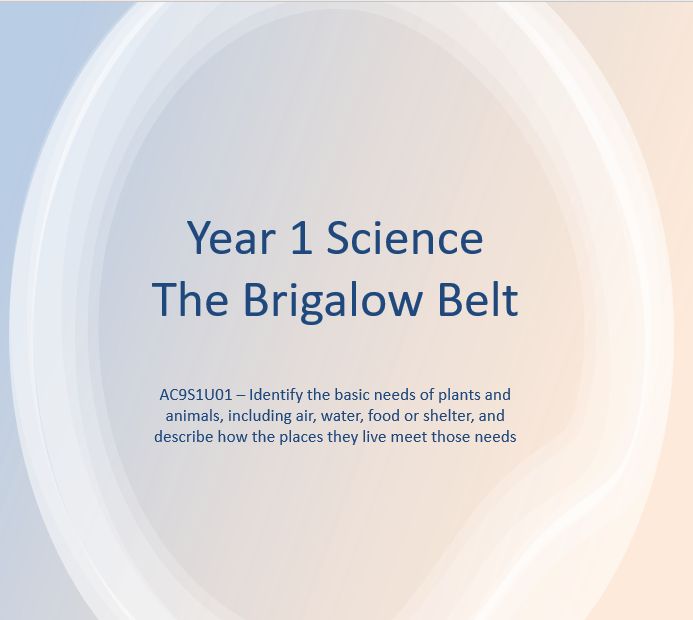 Year 1 Science
The Brigalow Belt

AC9S1U01 – Identify the basic needs of plants and animals, including air, water, food or shelter, and describe how the places they live meet those needs